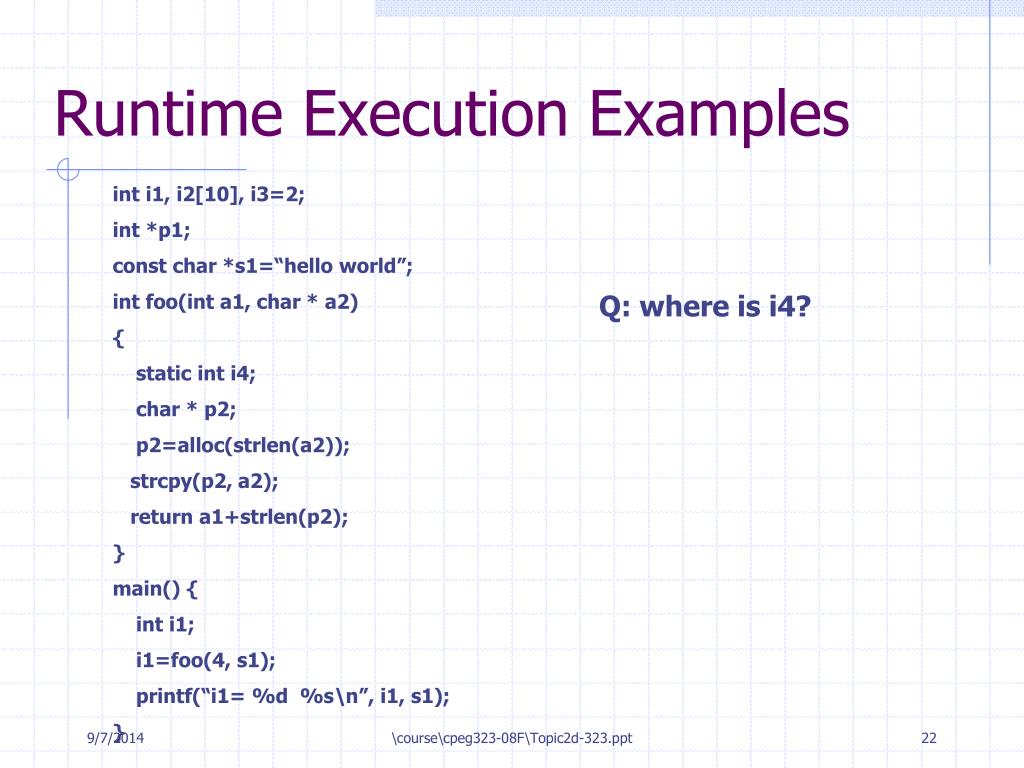 Runtime Execution Examples

int i1, i2[10], i3=2;
int *p1;
const char *s1=“hello world”;
int foo(int a1, char * a2)
{
static int i4;
char * p2;
p2=alloc(strlen(a2));
strcpy(p2, a2);
return a1+strlen(p2);
}
main() {
int i1;
i1=foo(4, s1);
printf(“i1= %d %s\n”, i1, s1);
}

Q: where is i4?

9/7/2014

\course\cpeg323-08F\Topic2d-323.ppt

22